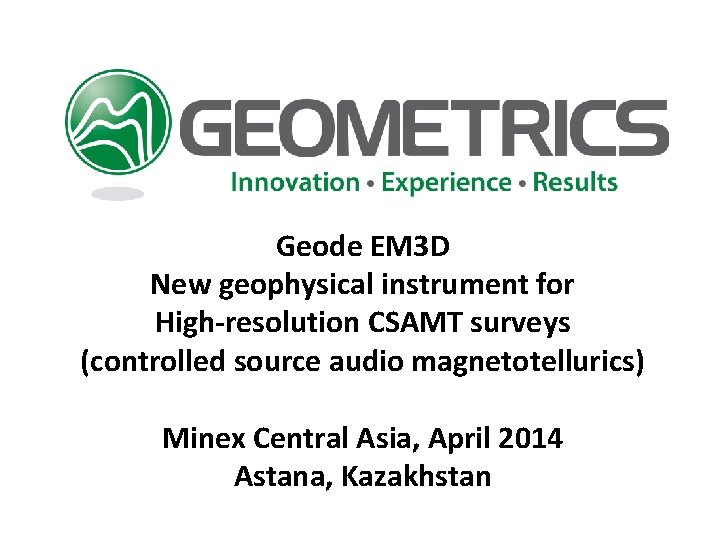 GEOMETRICS
Innovation • Experience • Results

Geode EM3D
New geophysical instrument for
High-resolution CSAMT surveys
(controlled source audio magnetotellurics)

Minex Central Asia, April 2014
Astana, Kazakhstan